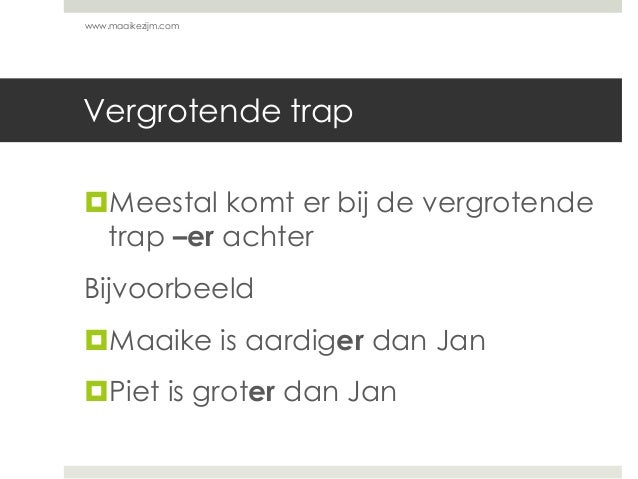 www.maaikezijm.com

Vergrotende trap

Meestal komt er bij de vergrotende trap –er achter

Bijvoorbeeld

Maaike is aardiger dan Jan

Piet is groter dan Jan